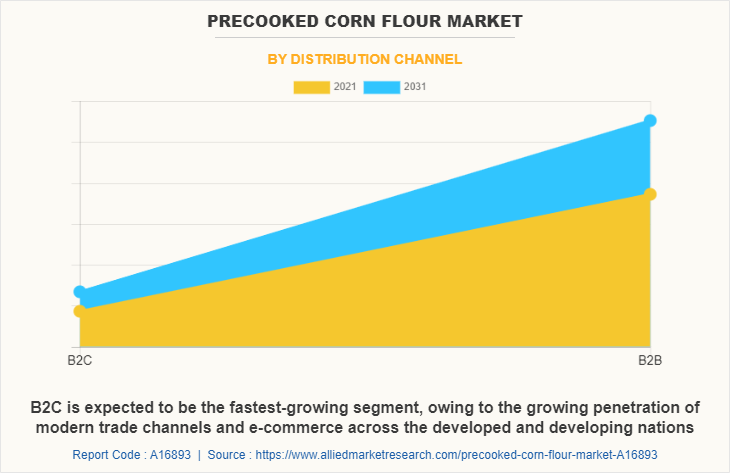 PRECOOKED CORN FLOUR MARKET

BY DISTRIBUTION CHANNEL

2021 2031

B2C

B2B

B2C is expected to be the fastest-growing segment, owing to the growing penetration of modern trade channels and e-commerce across the developed and developing nations

Report Code : A16893 | Source : https://www.alliedmarketresearch.com/precooked-corn-flour-market-A16893